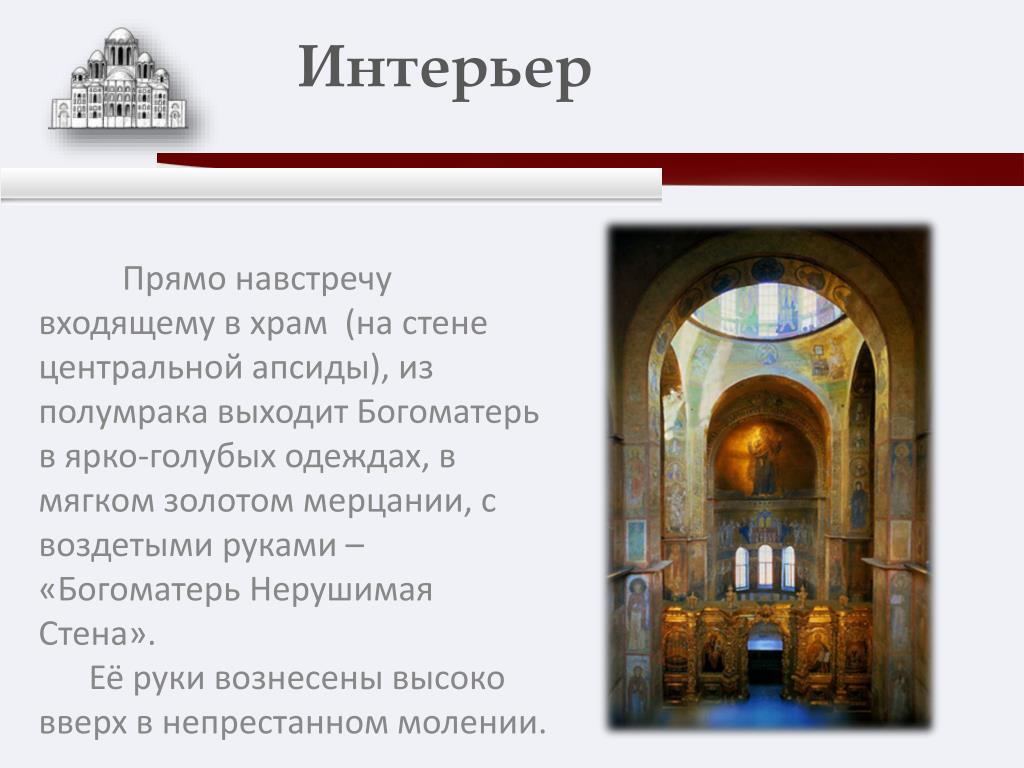 Интерьер

Прямо навстречу входящему в храм (на стене центральной апсиды), из полумрака выходит Богоматерь в ярко-голубых одеждах, в мягком золотом мерцании, с воздетыми руками – «Богоматерь Нерушимая Стена».

Её руки вознесены высоко вверх в непрестанном молении.